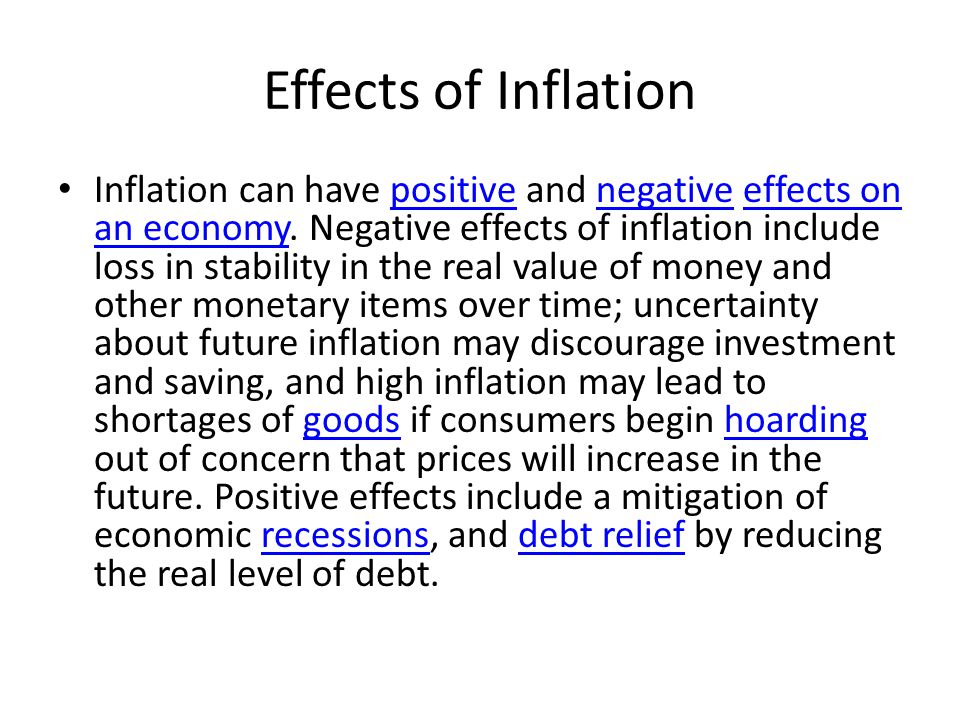 Effects of Inflation

• Inflation can have positive and negative effects on an economy. Negative effects of inflation include loss in stability in the real value of money and other monetary items over time; uncertainty about future inflation may discourage investment and saving, and high inflation may lead to shortages of goods if consumers begin hoarding out of concern that prices will increase in the future. Positive effects include a mitigation of economic recessions, and debt relief by reducing the real level of debt.